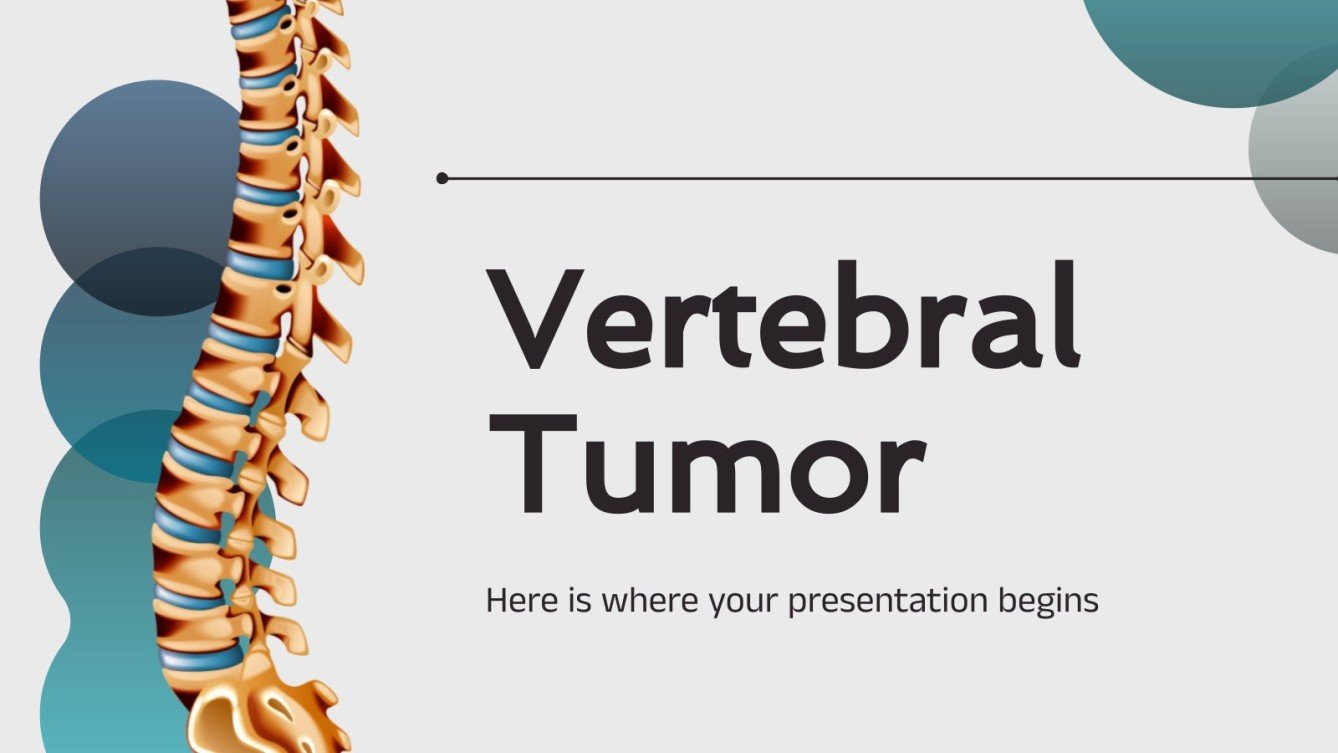 Vertebral Tumor

Here is where your presentation begins